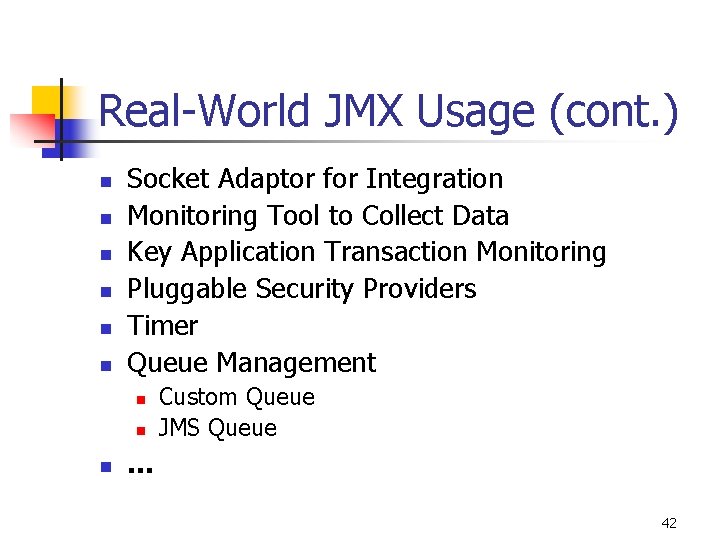 Real-World JMX Usage (cont.)

- Socket Adaptor for Integration
- Monitoring Tool to Collect Data
- Key Application Transaction Monitoring
- Pluggable Security Providers
- Timer
- Queue Management
  - Custom Queue
  - JMS Queue
- …

42